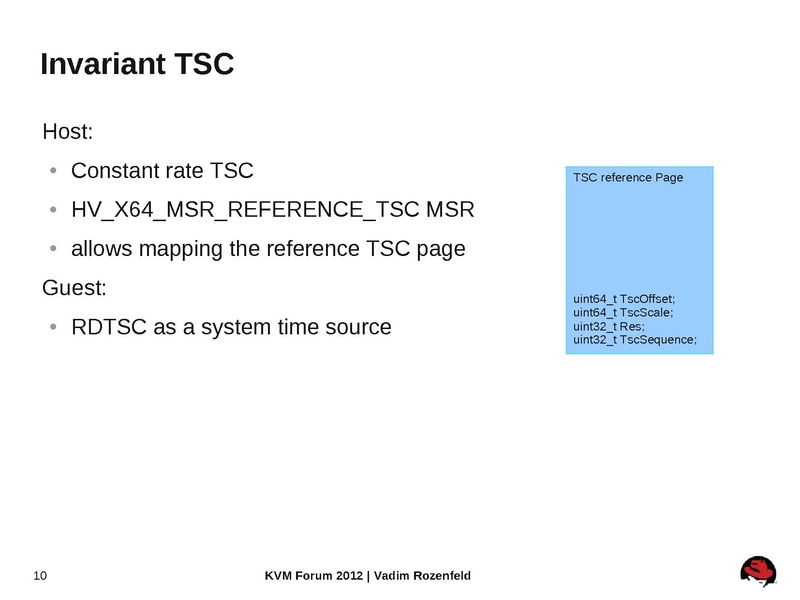 Invariant TSC

Host:

• Constant rate TSC

• HV_X64_MSR_REFERENCE_TSC MSR

• allows mapping the reference TSC page

Guest:

• RDTSC as a system time source

TSC reference Page

uint64_t TscOffset;
uint64_t TscScale;
uint32_t Res;
uint32_t TscSequence;

10

KVM Forum 2012 | Vadim Rozenfeld